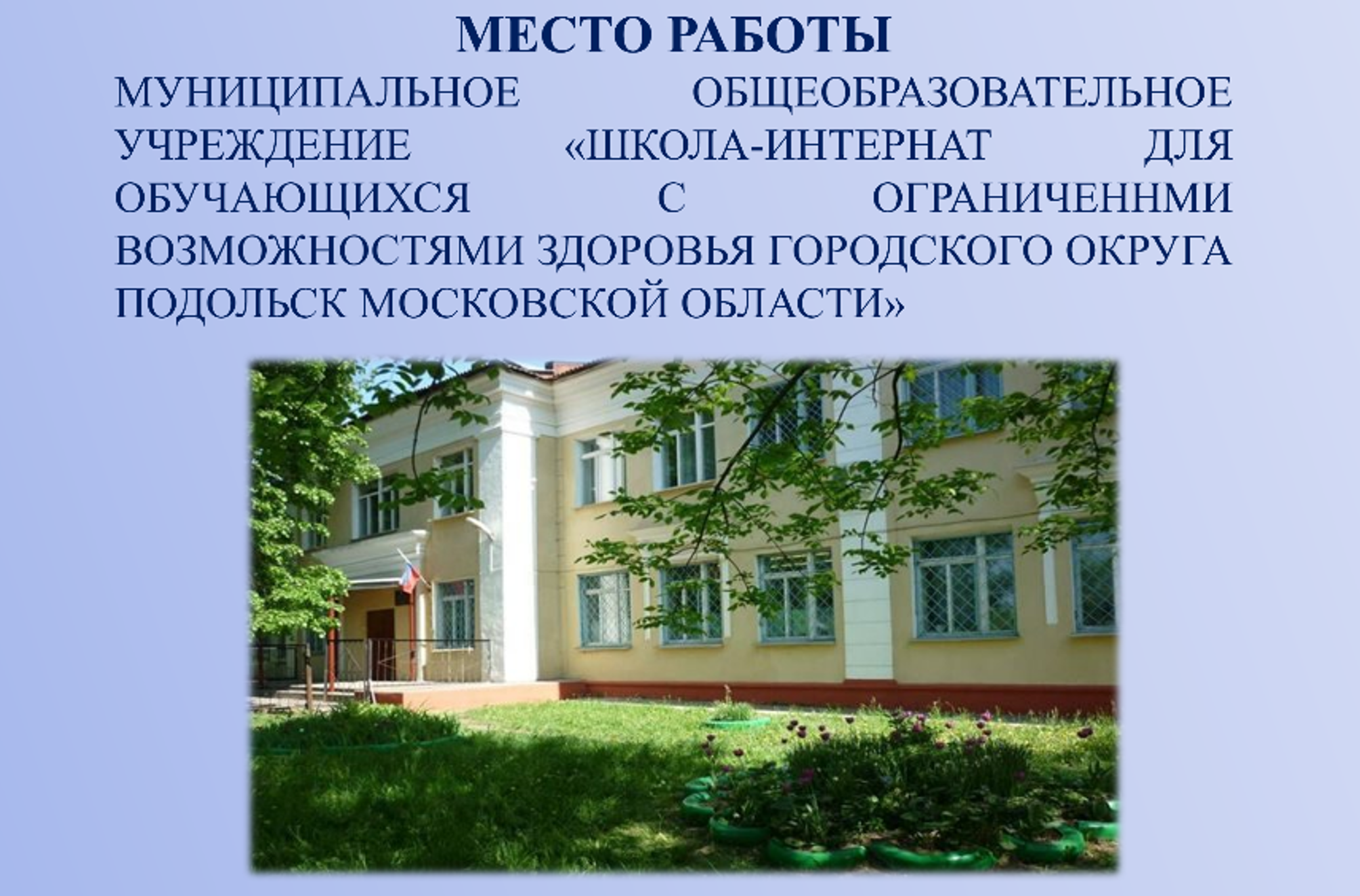 МЕСТО РАБОТЫ

МУНИЦИПАЛЬНОЕ ОБЩЕОБРАЗОВАТЕЛЬНОЕ УЧРЕЖДЕНИЕ «ШКОЛА-ИНТЕРНАТ ДЛЯ ОБУЧАЮЩИХСЯ С ОГРАНИЧЕННМИ ВОЗМОЖНОСТЯМИ ЗДОРОВЬЯ ГОРОДСКОГО ОКРУГА ПОДОЛЬСК МОСКОВСКОЙ ОБЛАСТИ»